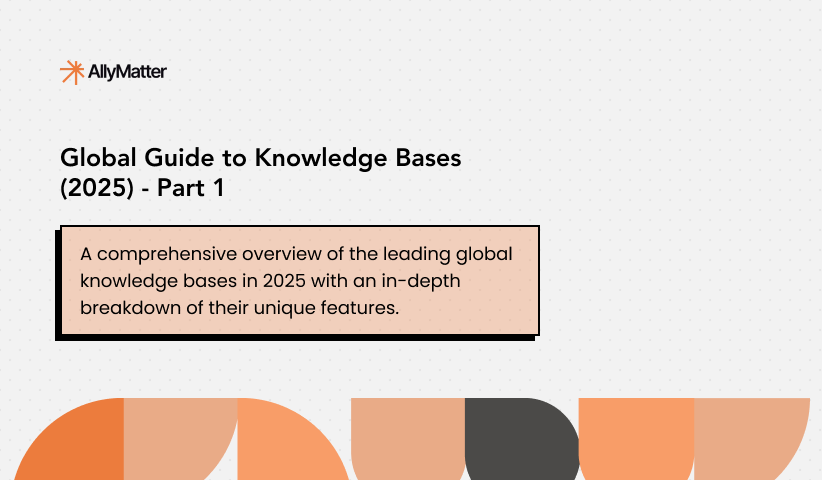 AllyMatter

Global Guide to Knowledge Bases (2025) - Part 1

A comprehensive overview of the leading global knowledge bases in 2025 with an in-depth breakdown of their unique features.